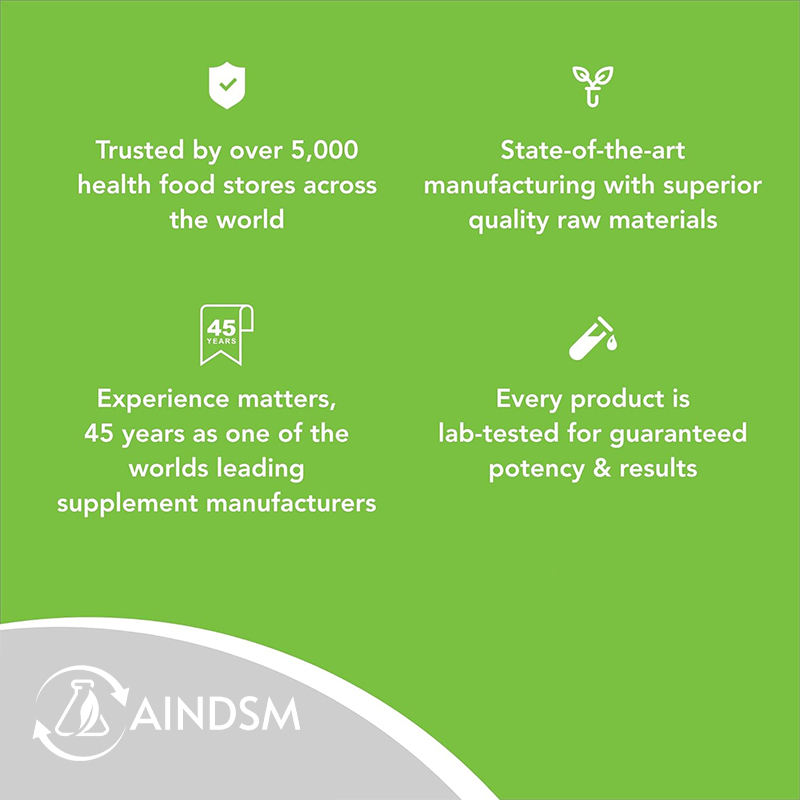 Trusted by over 5,000 health food stores across the world

State-of-the-art manufacturing with superior quality raw materials

45 YEARS

Experience matters, 45 years as one of the worlds leading supplement manufacturers

Every product is lab-tested for guaranteed potency & results

AINDSM